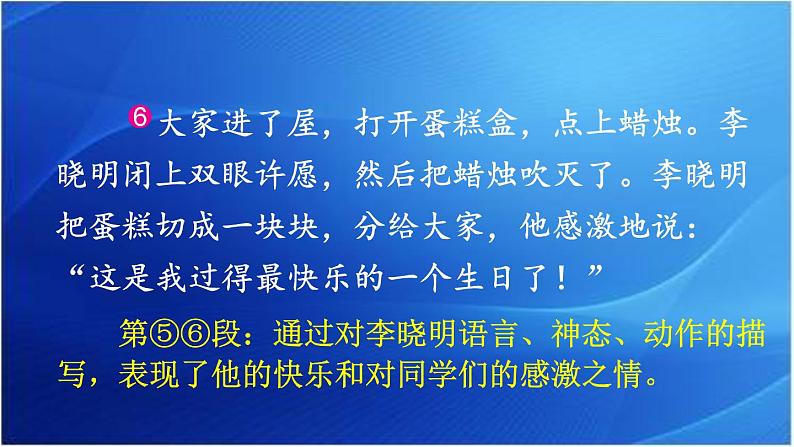 6 大家进了屋，打开蛋糕盒，点上蜡烛。李晓明闭上双眼许愿，然后把蜡烛吹灭了。李晓明把蛋糕切成一块块，分给大家，他感激地说：“这是我过得最快乐的一个生日了！”

第⑤⑥段：通过对李晓明语言、神态、动作的描写，表现了他的快乐和对同学们的感激之情。